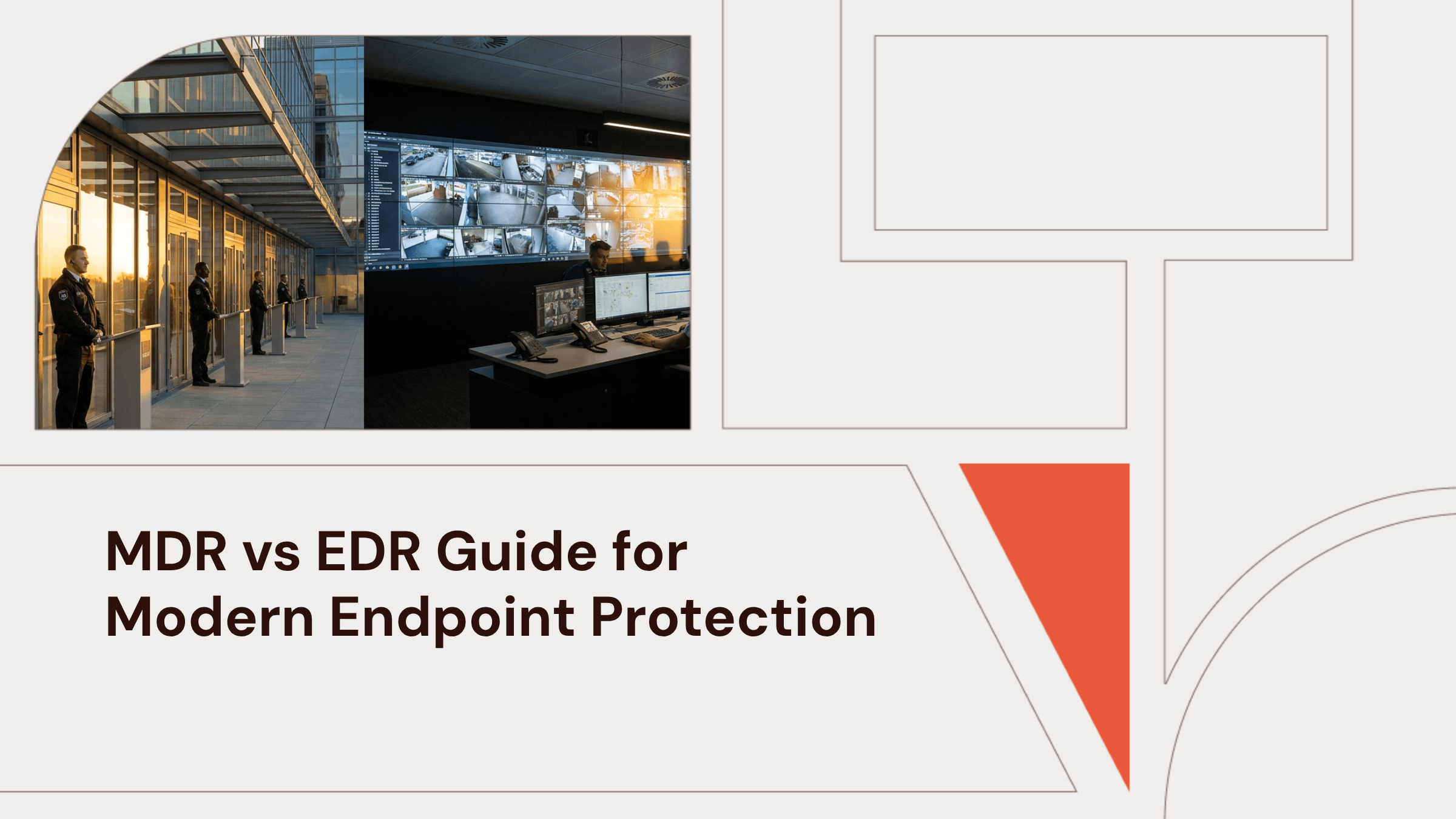 MDR vs EDR Guide for Modern Endpoint Protection